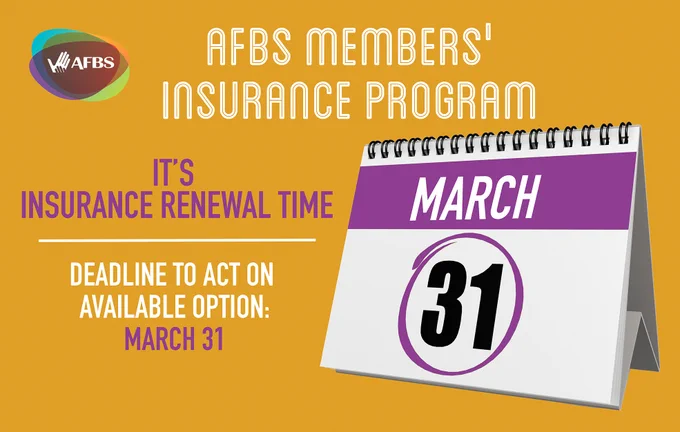 AFBS

AFBS MEMBERS' INSURANCE PROGRAM

IT'S INSURANCE RENEWAL TIME

DEADLINE TO ACT ON AVAILABLE OPTION: MARCH 31

MARCH

31